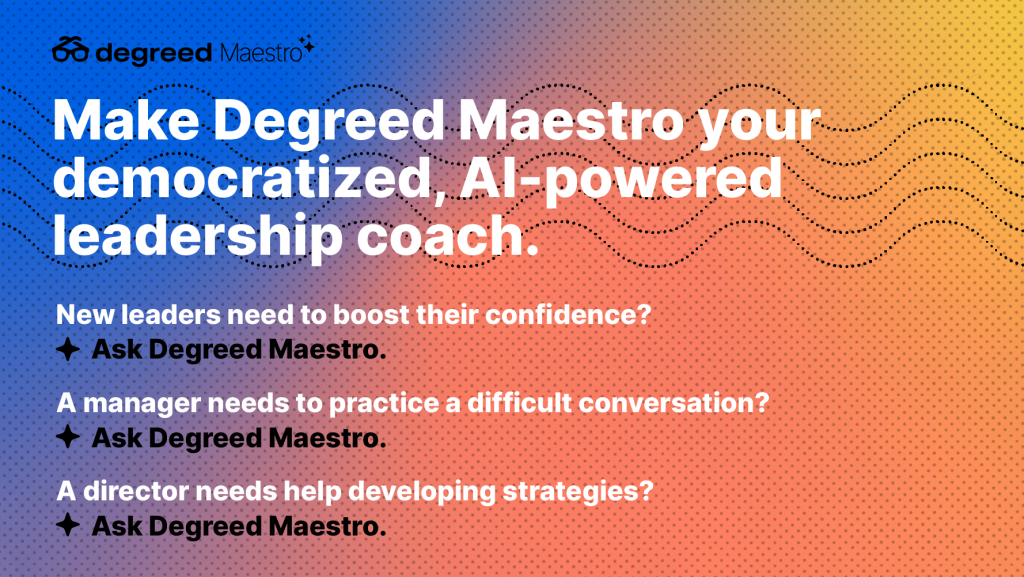 degreed Maestro

Make Degreed Maestro your democratized, AI-powered leadership coach.

New leaders need to boost their confidence?
Ask Degreed Maestro.

A manager needs to practice a difficult conversation?
Ask Degreed Maestro.

A director needs help developing strategies?
Ask Degreed Maestro.